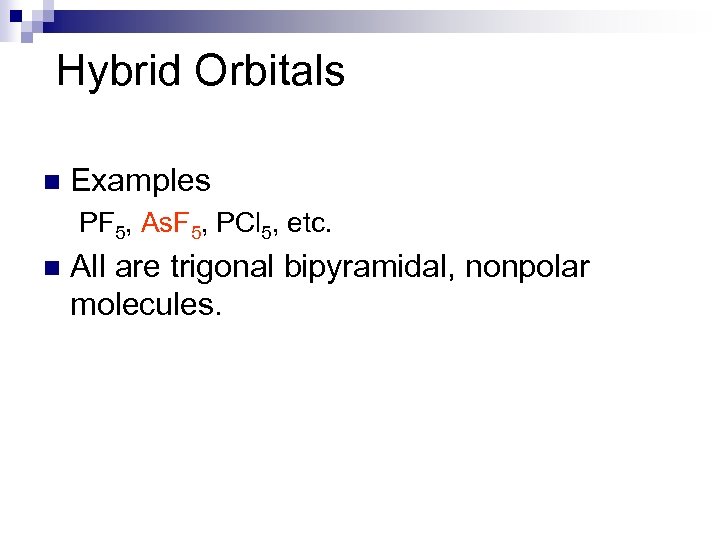 Hybrid Orbitals

Examples

$PF_5$, $AsF_5$, $PCl_5$, etc.

All are trigonal bipyramidal, nonpolar molecules.